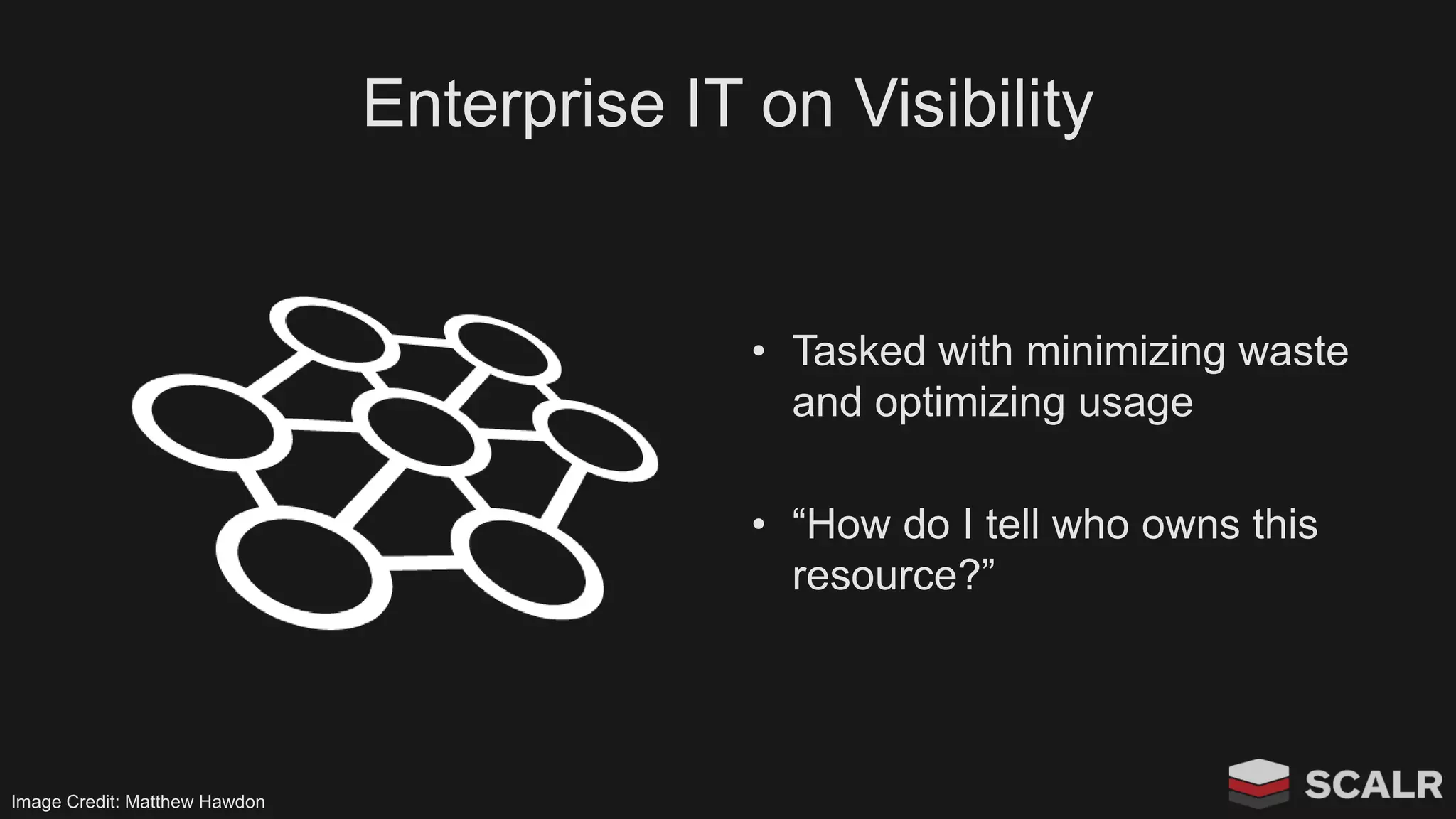 Enterprise IT on Visibility

• Tasked with minimizing waste and optimizing usage

• “How do I tell who owns this resource?”

Image Credit: Matthew Hawdon

SCALR